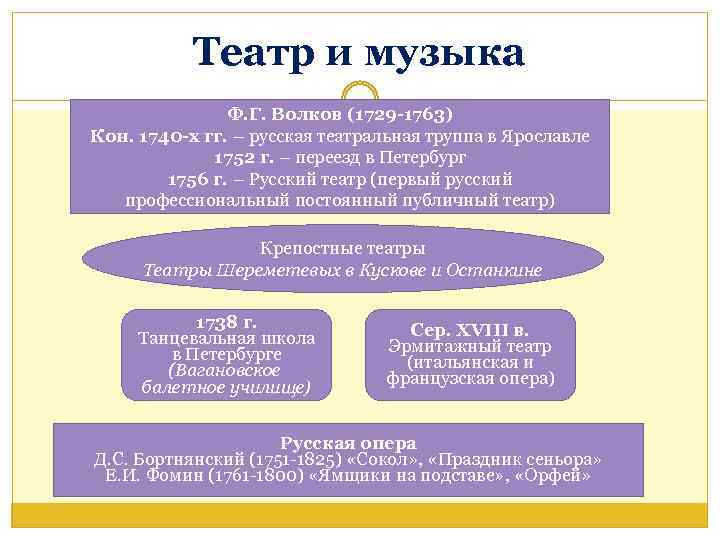 Театр и музыка

Ф.Г. Волков (1729-1763)
Кон. 1740-х гг. – русская театральная труппа в Ярославле
1752 г. – переезд в Петербург
1756 г. – Русский театр (первый русский профессиональный постоянный публичный театр)

Крепостные театры
Театры Шереметевых в Кускове и Останкине

1738 г.
Танцевальная школа в Петербурге
(Вагановское балетное училище)

Сер. XVIII в.
Эрмитажный театр (итальянская и французская опера)

Русская опера
Д.С. Бортнянский (1751-1825) «Сокол», «Праздник сеньора»
Е.И. Фомин (1761-1800) «Ямщики на подставе», «Орфей»